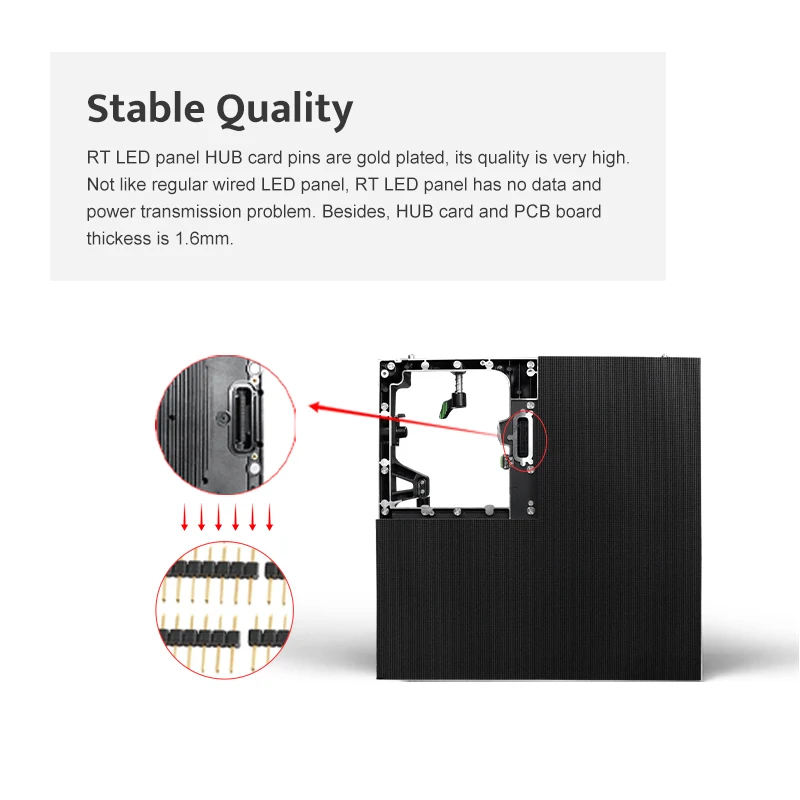 Stable Quality

RT LED panel HUB card pins are gold plated, its quality is very high. Not like regular wired LED panel, RT LED panel has no data and power transmission problem. Besides, HUB card and PCB board thickess is 1.6mm.